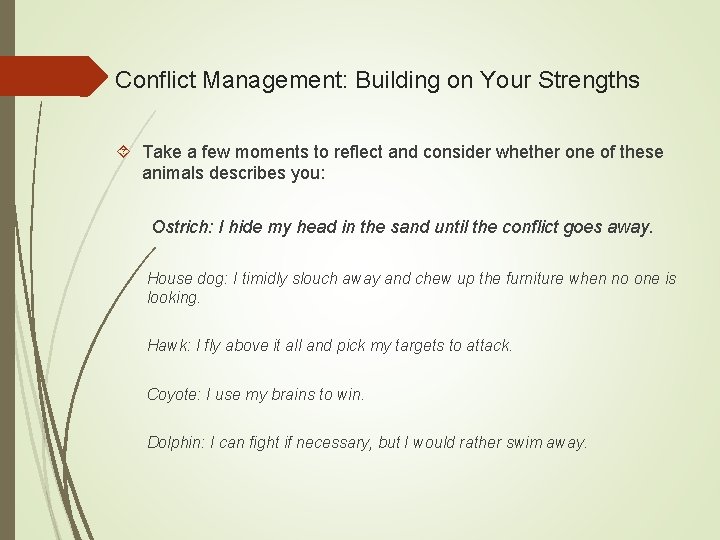 Conflict Management: Building on Your Strengths

Take a few moments to reflect and consider whether one of these animals describes you:

Ostrich: I hide my head in the sand until the conflict goes away.

House dog: I timidly slouch away and chew up the furniture when no one is looking.

Hawk: I fly above it all and pick my targets to attack.

Coyote: I use my brains to win.

Dolphin: I can fight if necessary, but I would rather swim away.